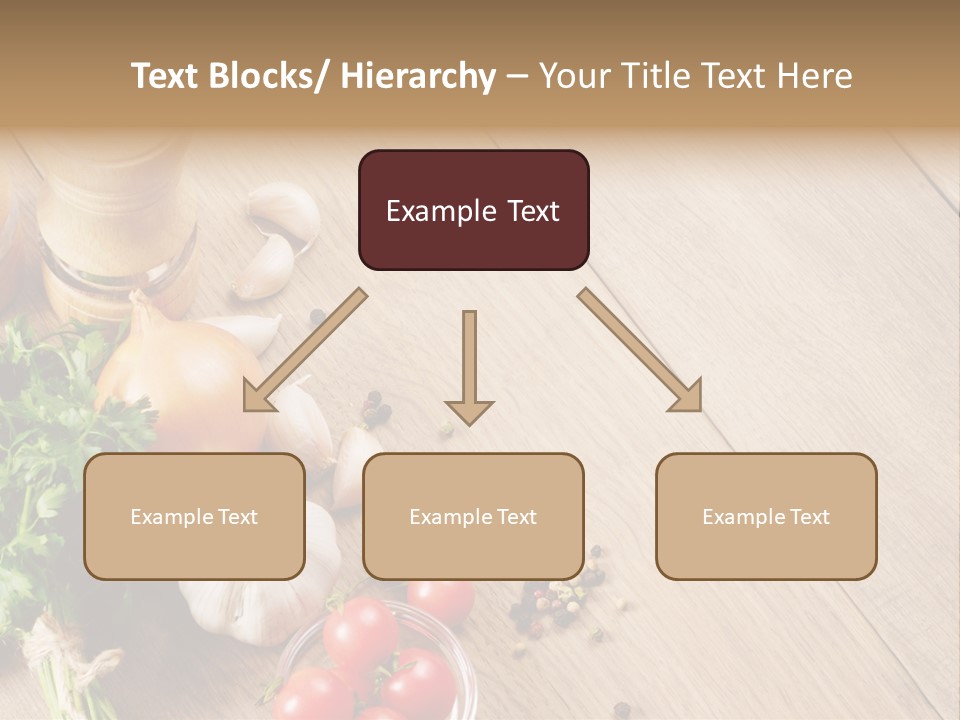 Text Blocks/ Hierarchy – Your Title Text Here

Example Text

Example Text

Example Text

Example Text